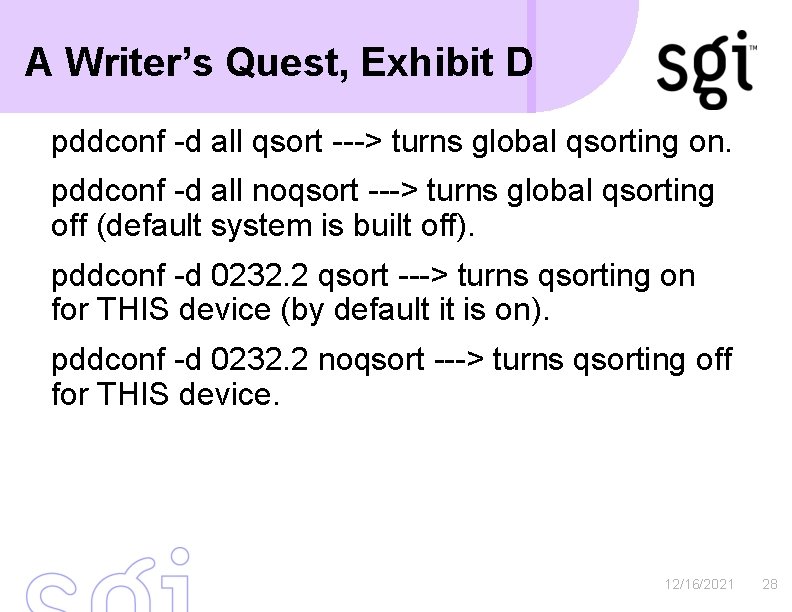 A Writer's Quest, Exhibit D

sgi™

pddconf -d all qsort ---> turns global qsorting on.

pddconf -d all noqsort ---> turns global qsorting off (default system is built off).

pddconf -d 0232.2 qsort ---> turns qsorting on for THIS device (by default it is on).

pddconf -d 0232.2 noqsort ---> turns qsorting off for THIS device.

sgi

12/16/2021 28